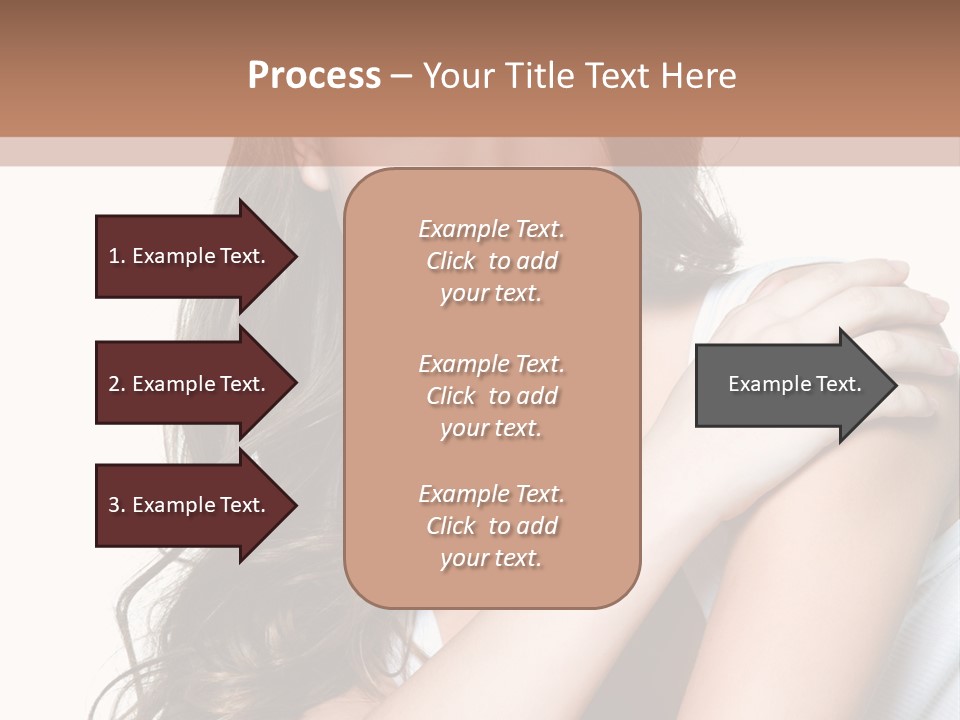 Process – Your Title Text Here

1. Example Text.

2. Example Text.

3. Example Text.

Example Text. Click to add your text.

Example Text. Click to add your text.

Example Text. Click to add your text.

Example Text.